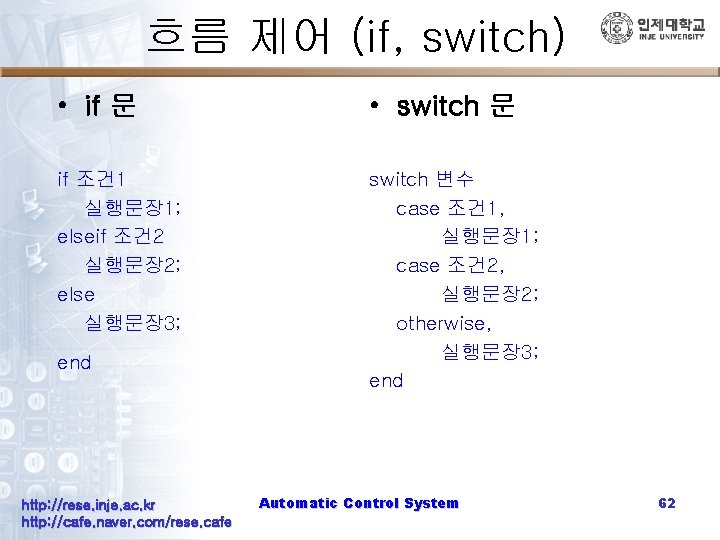 흐름 제어 (if, switch)

인제대학교
INJE UNIVERSITY

• if 문

if 조건1
실행문장1;
elseif 조건2
실행문장2;
else
실행문장3;
end

• switch 문

switch 변수
case 조건1,
실행문장1;
case 조건2,
실행문장2;
otherwise,
실행문장3;
end

http://rese.inje.ac.kr
http://cafe.naver.com/rese.cafe

Automatic Control System

62